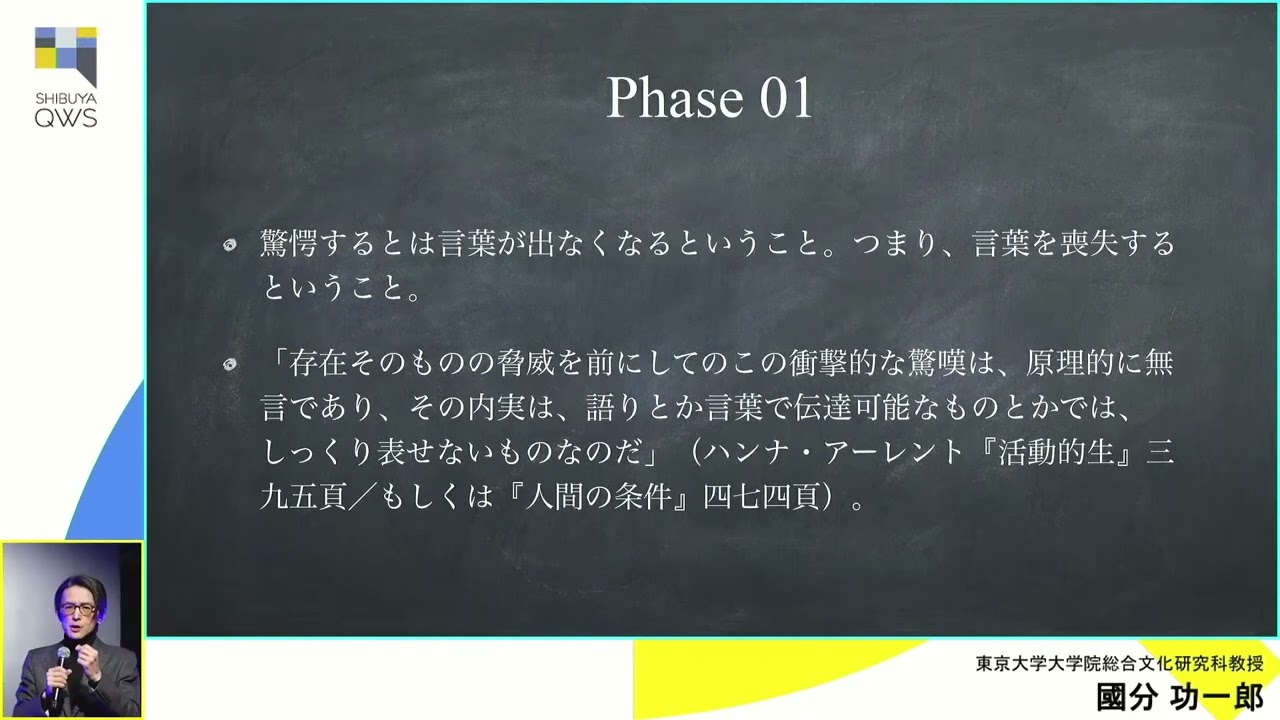 SHIBUYA QWS

Phase 01

驚愕するとは言葉が出なくなるということ。つまり、言葉を喪失するということ。

「存在そのものの脅威を前にしてのこの衝撃的な驚嘆は、原理的に無言であり、その内実は、語りとか言葉で伝達可能なものとかでは、しっくり表せないものなのだ」（ハンナ・アーレント『活動的生』三九五頁／もしくは『人間の条件』四七四頁）。

東京大学大学院総合文化研究科教授
國分 功一郎